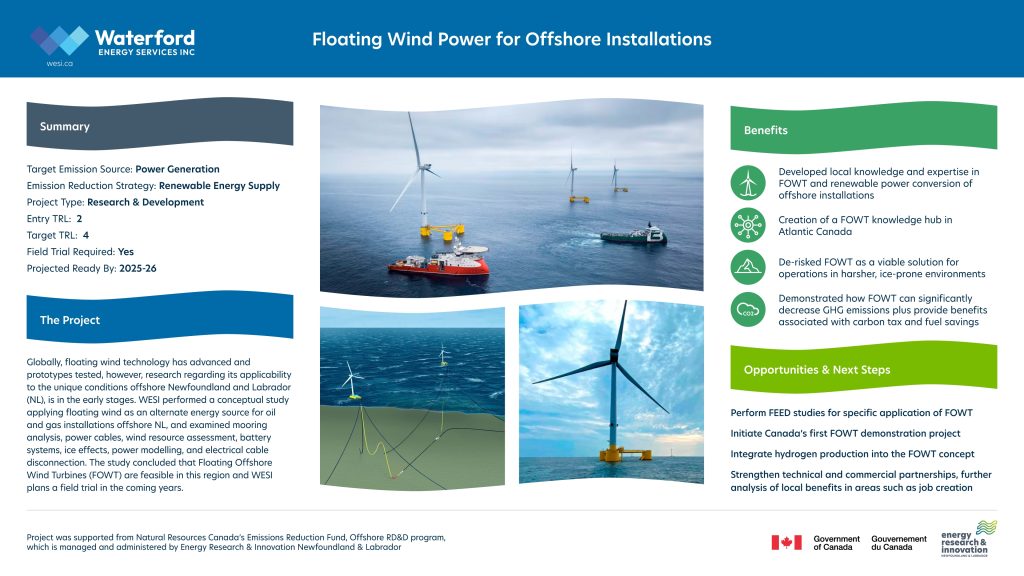 Waterford
ENERGY SERVICES INC
wesi.ca

Floating Wind Power for Offshore Installations

Summary

Target Emission Source: Power Generation
Emission Reduction Strategy: Renewable Energy Supply
Project Type: Research & Development
Entry TRL: 2
Target TRL: 4
Field Trial Required: Yes
Projected Ready By: 2025-26

The Project

Globally, floating wind technology has advanced and prototypes tested, however, research regarding its applicability to the unique conditions offshore Newfoundland and Labrador (NL), is in the early stages. WESI performed a conceptual study applying floating wind as an alternate energy source for oil and gas installations offshore NL, and examined mooring analysis, power cables, wind resource assessment, battery systems, ice effects, power modelling, and electrical cable disconnection. The study concluded that Floating Offshore Wind Turbines (FOWT) are feasible in this region and WESI plans a field trial in the coming years.

Benefits

Developed local knowledge and expertise in FOWT and renewable power conversion of offshore installations

Creation of a FOWT knowledge hub in Atlantic Canada

De-risked FOWT as a viable solution for operations in harsher, ice-prone environments

CO2

Demonstrated how FOWT can significantly decrease GHG emissions plus provide benefits associated with carbon tax and fuel savings

Opportunities & Next Steps

Perform FEED studies for specific application of FOWT

Initiate Canada's first FOWT demonstration project

Integrate hydrogen production into the FOWT concept

Strengthen technical and commercial partnerships, further analysis of local benefits in areas such as job creation

Project was supported from Natural Resources Canada's Emissions Reduction Fund, Offshore RD&D program, which is managed and administered by Energy Research & Innovation Newfoundland & Labrador

Government of Canada
Gouvernement du Canada

energy research & innovation
NEWFOUNDLAND & LABRADOR